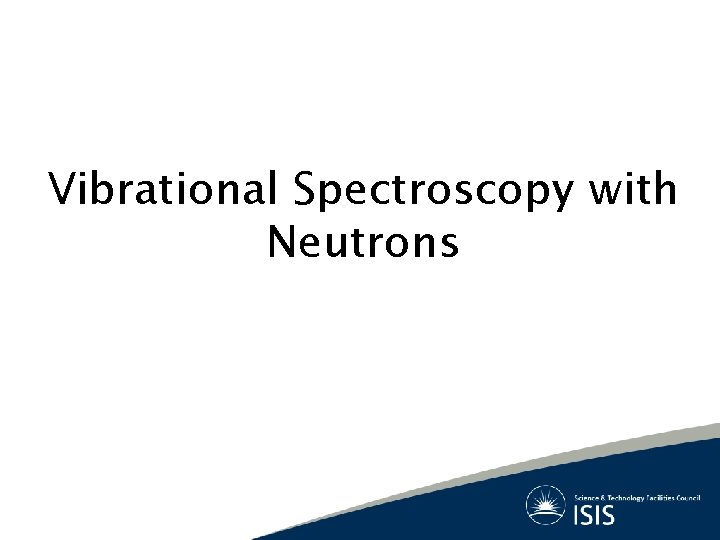 Vibrational Spectroscopy with Neutrons

Science & Technology Facilities Council
ISIS